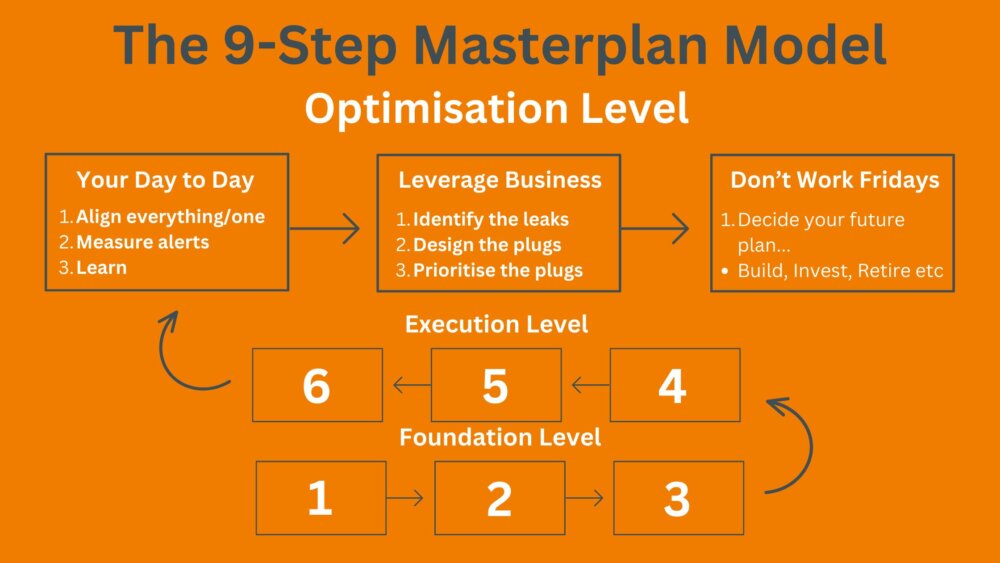 The 9-Step Masterplan Model

Optimisation Level

Your Day to Day
1. Align everything/one
2. Measure alerts
3. Learn

Leverage Business
1. Identify the leaks
2. Design the plugs
3. Prioritise the plugs

Don't Work Fridays
1. Decide your future plan...
• Build, Invest, Retire etc

Execution Level

6
5
4

Foundation Level

1
2
3